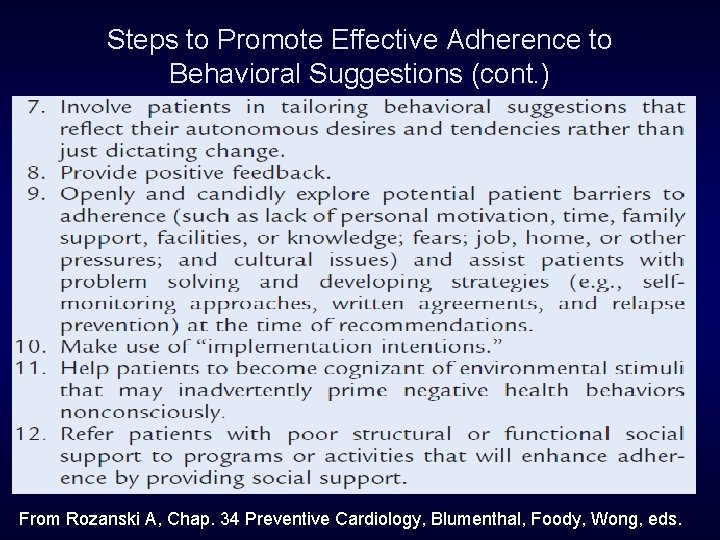 Steps to Promote Effective Adherence to Behavioral Suggestions (cont.)

7. Involve patients in tailoring behavioral suggestions that reflect their autonomous desires and tendencies rather than just dictating change.
8. Provide positive feedback.
9. Openly and candidly explore potential patient barriers to adherence (such as lack of personal motivation, time, family support, facilities, or knowledge; fears; job, home, or other pressures; and cultural issues) and assist patients with problem solving and developing strategies (e.g., self-monitoring approaches, written agreements, and relapse prevention) at the time of recommendations.
10. Make use of "implementation intentions."
11. Help patients to become cognizant of environmental stimuli that may inadvertently prime negative health behaviors nonconsciously.
12. Refer patients with poor structural or functional social support to programs or activities that will enhance adherence by providing social support.

From Rozanski A, Chap. 34 Preventive Cardiology, Blumenthal, Foody, Wong, eds.